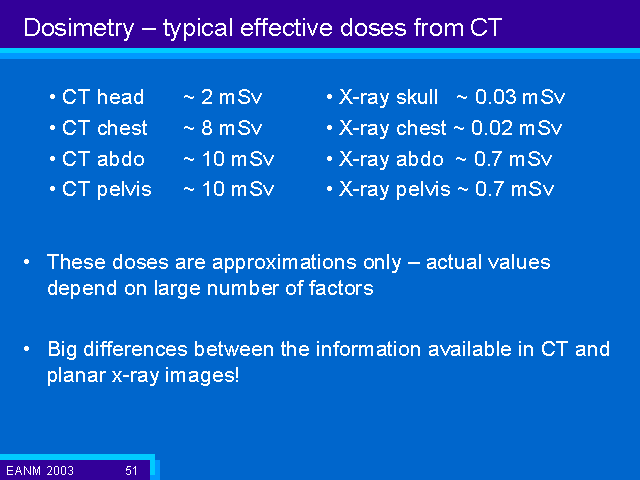 Dosimetry – typical effective doses from CT

• CT head ~ 2 mSv
• CT chest ~ 8 mSv
• CT abdo ~ 10 mSv
• CT pelvis ~ 10 mSv

• X-ray skull ~ 0.03 mSv
• X-ray chest ~ 0.02 mSv
• X-ray abdo ~ 0.7 mSv
• X-ray pelvis ~ 0.7 mSv

• These doses are approximations only – actual values depend on large number of factors

• Big differences between the information available in CT and planar x-ray images!

EANM 2003 51